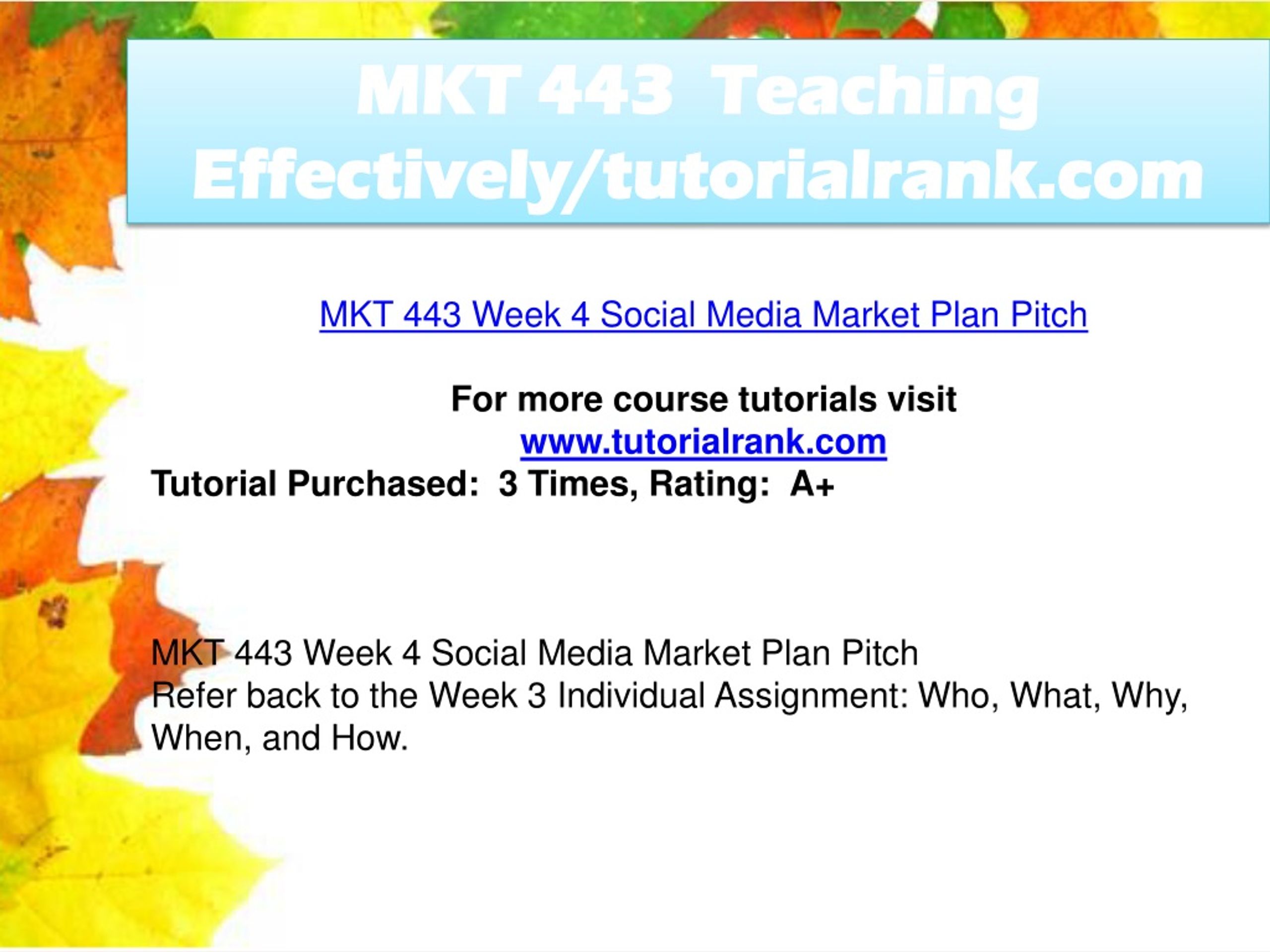 MKT 443 Teaching Effectively/tutorialrank.com

MKT 443 Week 4 Social Media Market Plan Pitch

For more course tutorials visit
www.tutorialrank.com
Tutorial Purchased: 3 Times, Rating: A+

MKT 443 Week 4 Social Media Market Plan Pitch
Refer back to the Week 3 Individual Assignment: Who, What, Why, When, and How.